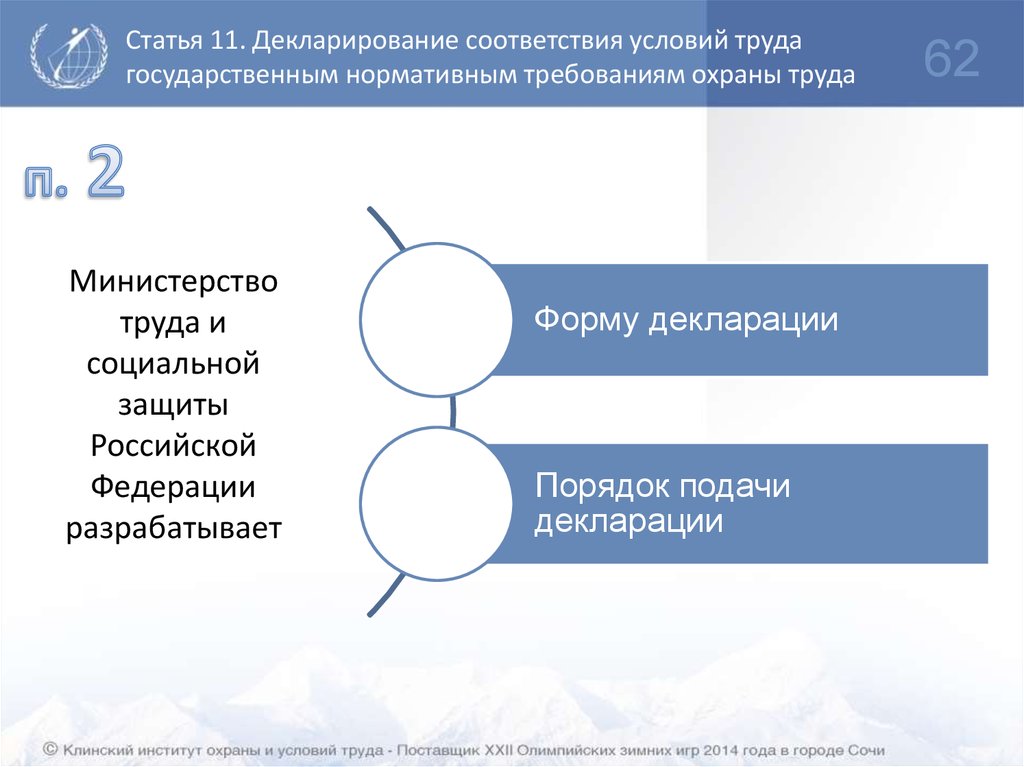 Статья 11. Декларирование соответствия условий труда государственным нормативным требованиям охраны труда

62

п. 2

Министерство труда и социальной защиты Российской Федерации разрабатывает

Форму декларации

Порядок подачи декларации

© Клинский институт охраны и условий труда - Поставщик XXII Олимпийских зимних игр 2014 года в городе Сочи